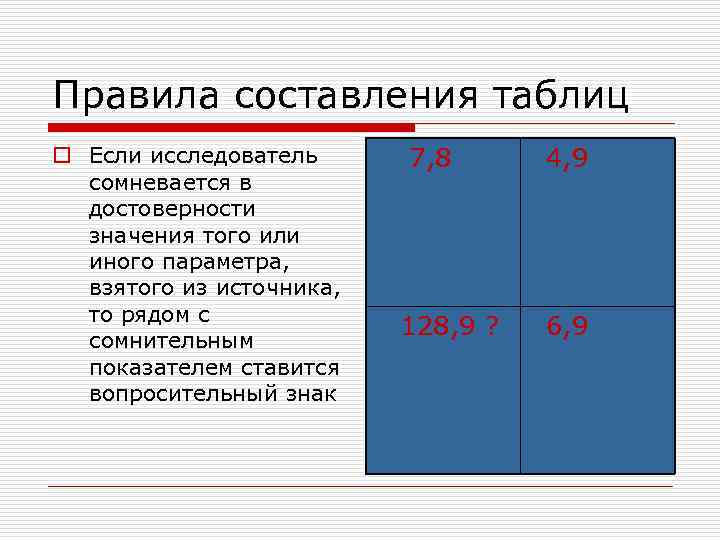 Правила составления таблиц

Если исследователь сомневается в достоверности значения того или иного параметра, взятого из источника, то рядом с сомнительным показателем ставится вопросительный знак

| 7,8 | 4,9 |
|---|---|
| 128,9 ? | 6,9 |